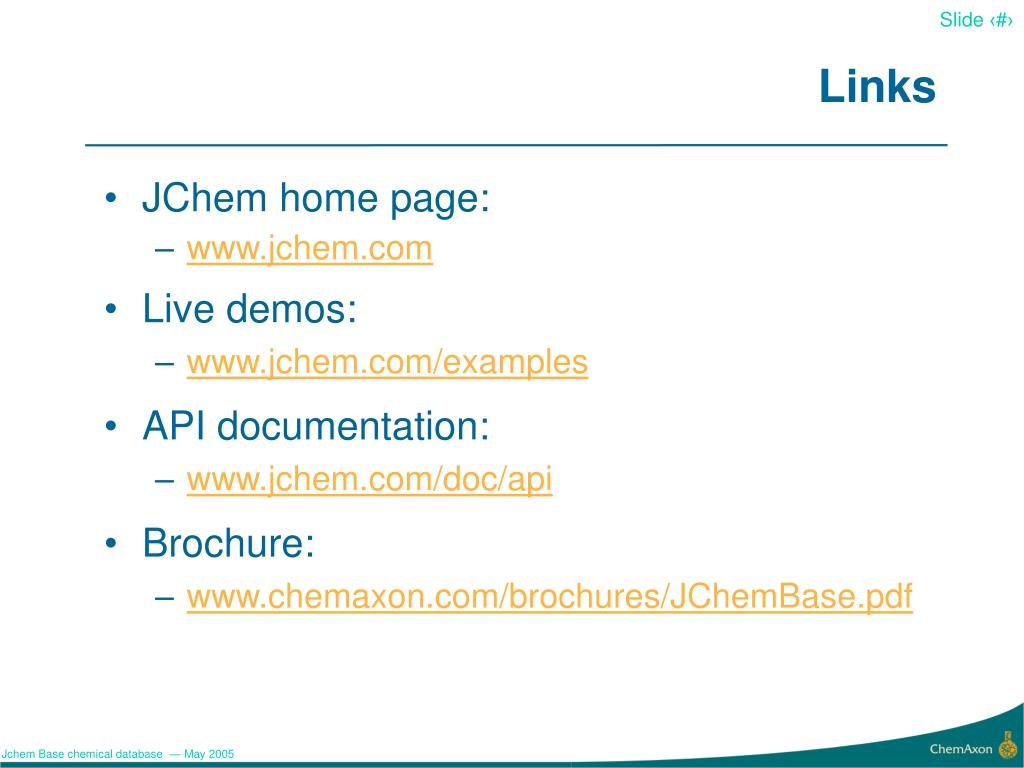 Slide ‹#›

Links

• JChem home page:
– www.jchem.com
• Live demos:
– www.jchem.com/examples
• API documentation:
– www.jchem.com/doc/api
• Brochure:
– www.chemaxon.com/brochures/JChemBase.pdf

Jchem Base chemical database — May 2005

ChemAxon